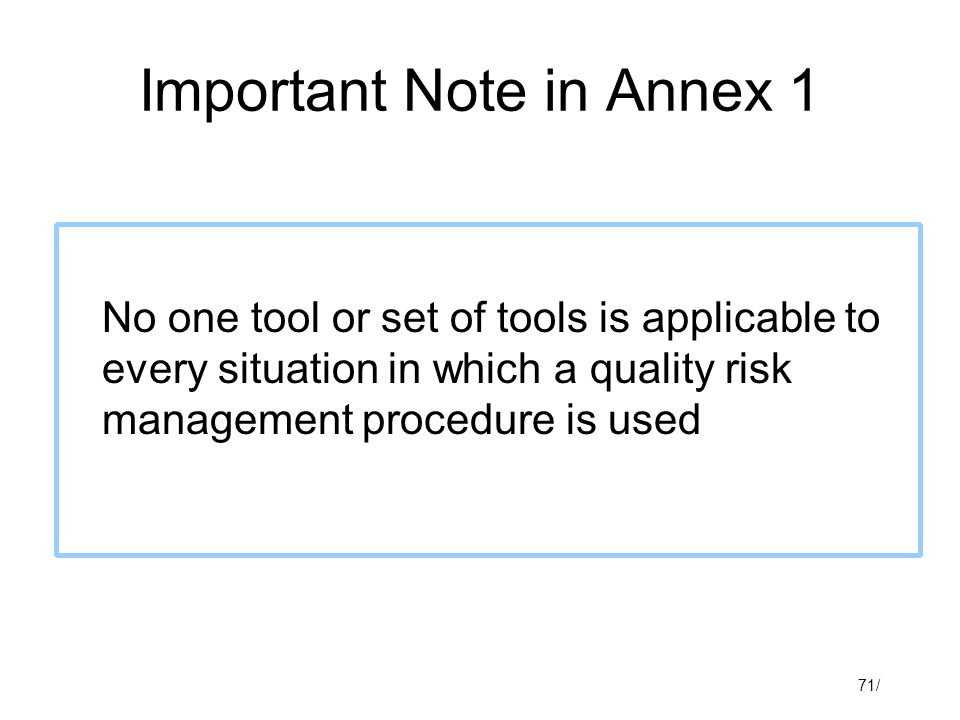 Important Note in Annex 1

No one tool or set of tools is applicable to every situation in which a quality risk management procedure is used

71/